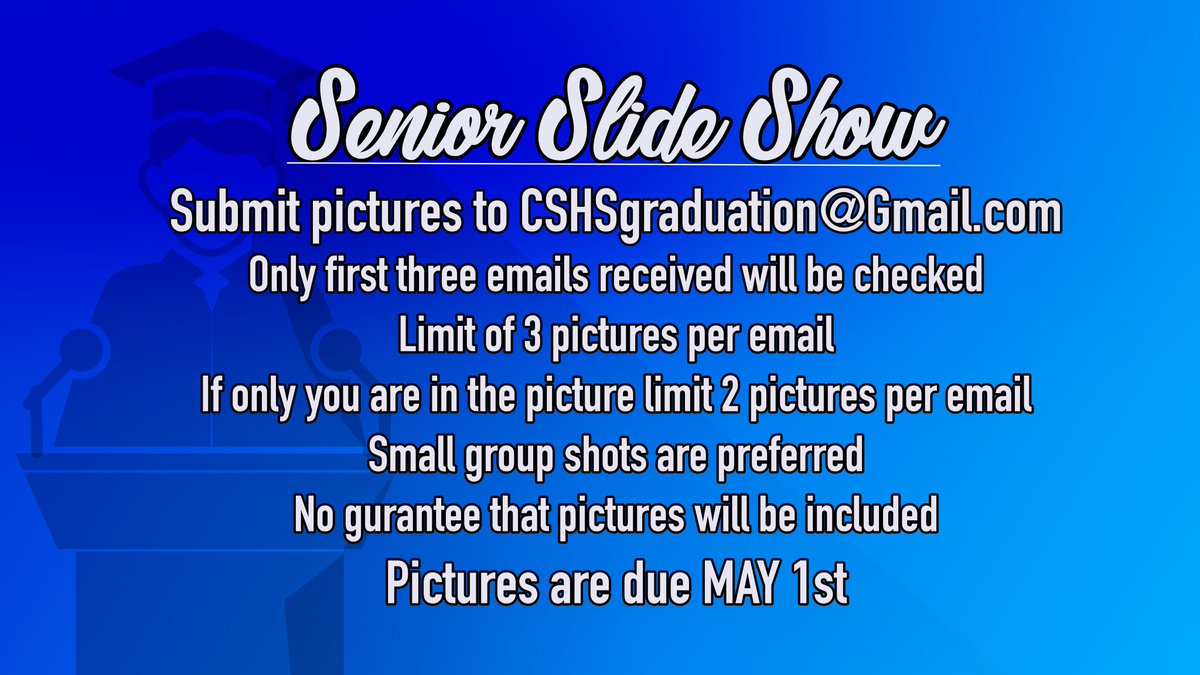 Senior Slide Show

Submit pictures to CSHSgraduation@Gmail.com

Only first three emails received will be checked

Limit of 3 pictures per email

If only you are in the picture limit 2 pictures per email

Small group shots are preferred

No gurantee that pictures will be included

Pictures are due MAY 1st